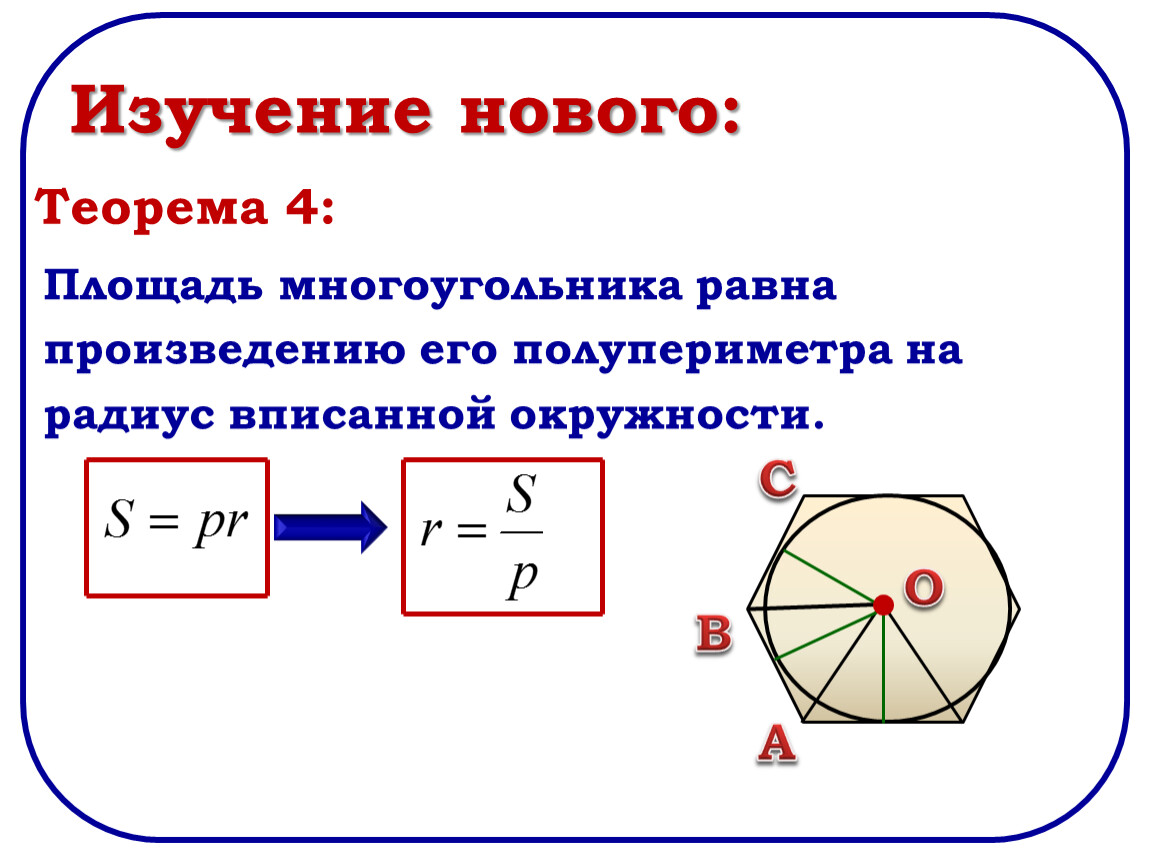 Изучение нового:

Теорема 4:

Площадь многоугольника равна произведению его полупериметра на радиус вписанной окружности.

$S = pr$

$r = \frac{S}{p}$

C

O

B

A